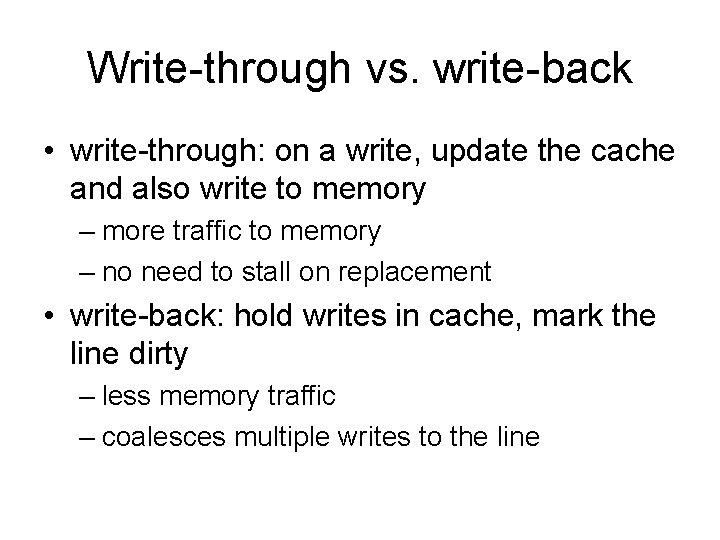 Write-through vs. write-back

• write-through: on a write, update the cache and also write to memory
– more traffic to memory
– no need to stall on replacement
• write-back: hold writes in cache, mark the line dirty
– less memory traffic
– coalesces multiple writes to the line